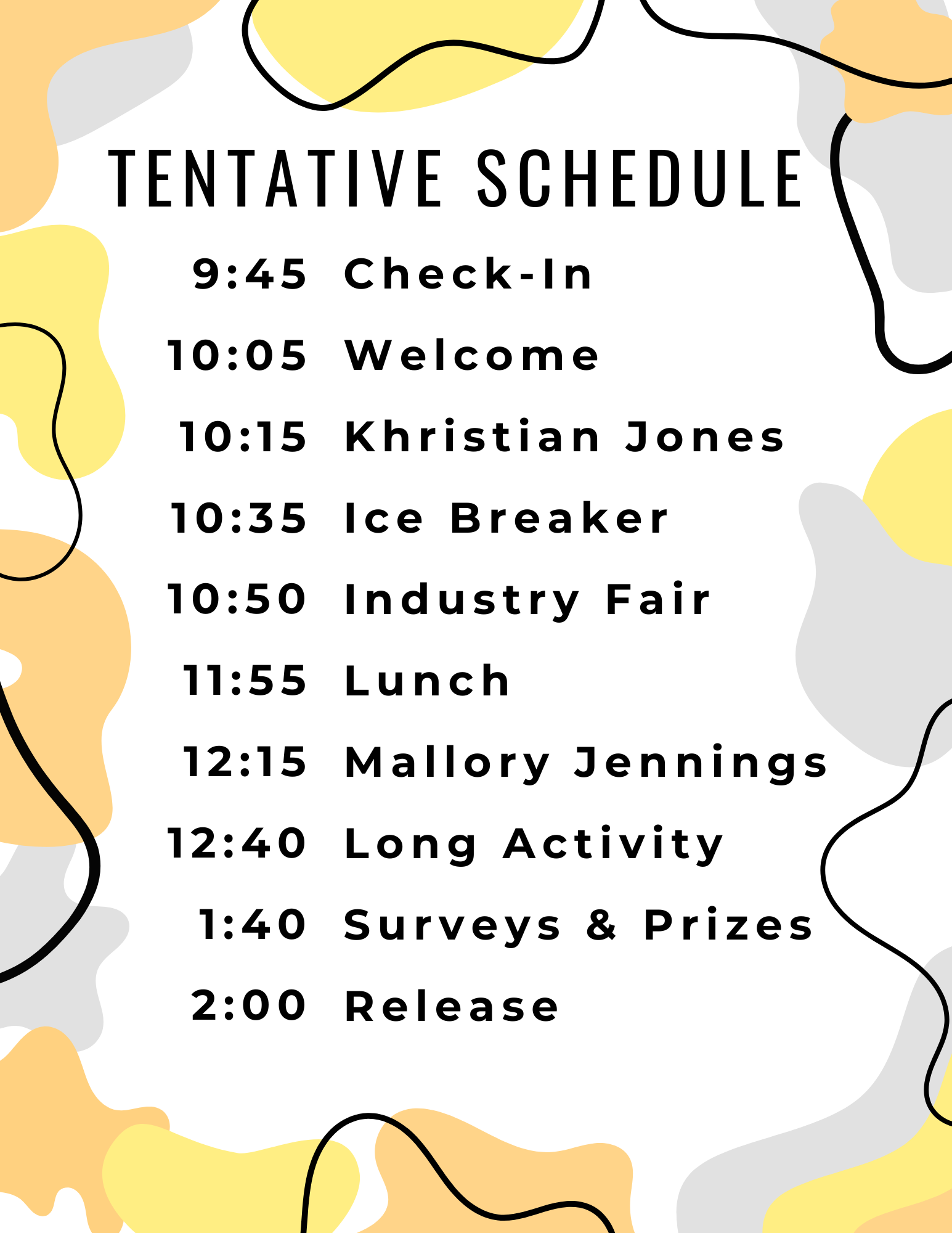 TENTATIVE SCHEDULE

9:45 Check-In

10:05 Welcome

10:15 Khristian Jones

10:35 Ice Breaker

10:50 Industry Fair

11:55 Lunch

12:15 Mallory Jennings

12:40 Long Activity

1:40 Surveys & Prizes

2:00 Release